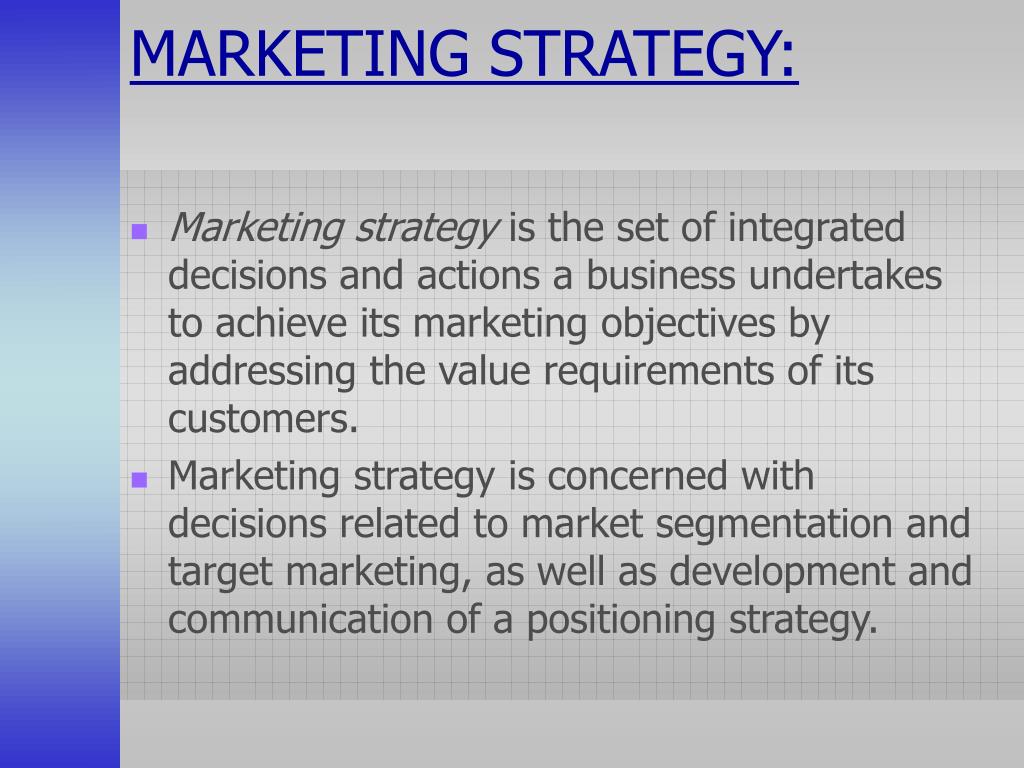 MARKETING STRATEGY:

- Marketing strategy is the set of integrated decisions and actions a business undertakes to achieve its marketing objectives by addressing the value requirements of its customers.
- Marketing strategy is concerned with decisions related to market segmentation and target marketing, as well as development and communication of a positioning strategy.